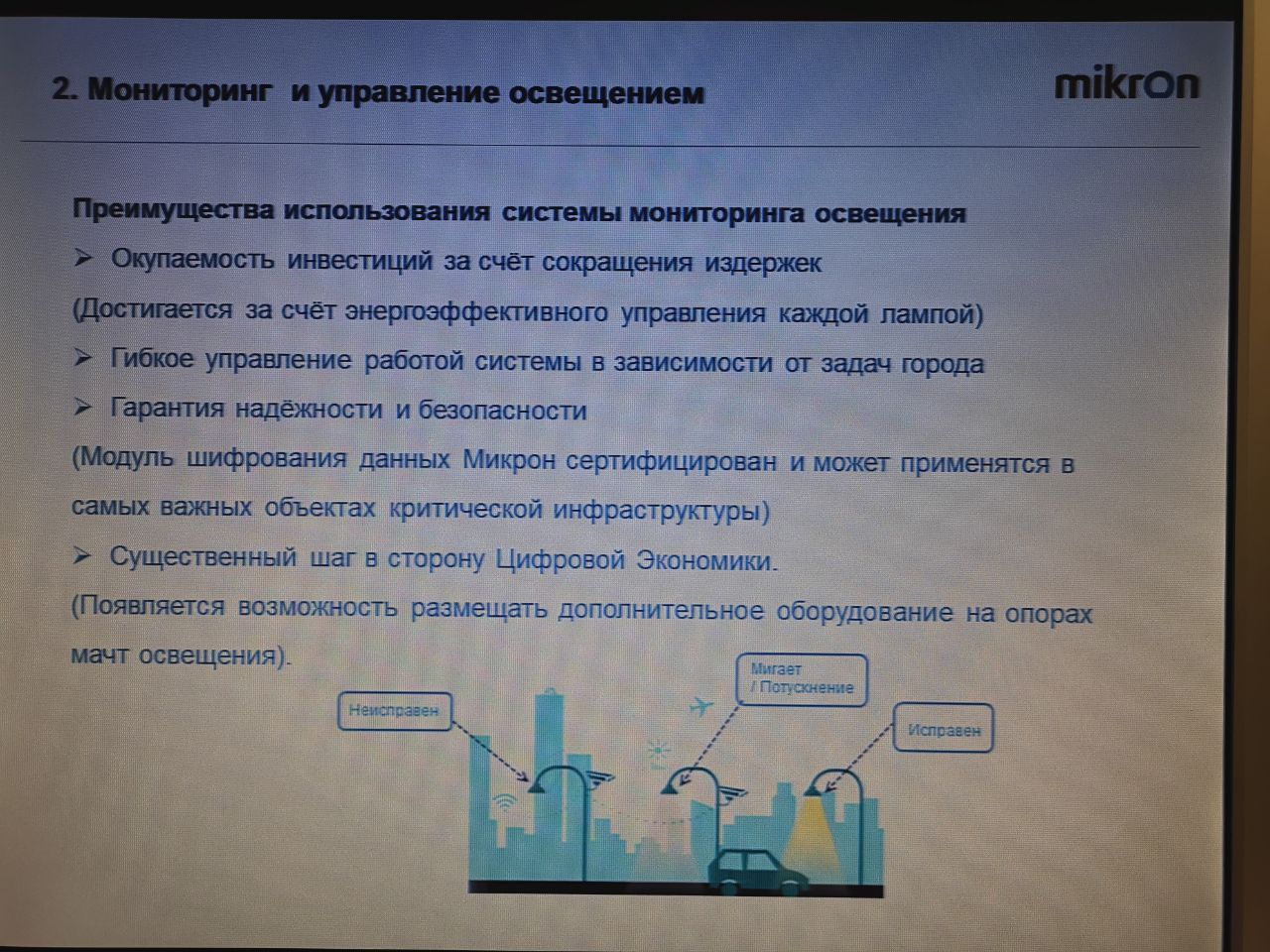 2. Мониторинг и управление освещением

mikron

Преимущества использования системы мониторинга освещения

➢ Окупаемость инвестиций за счёт сокращения издержек

(Достигается за счёт энергоэффективного управления каждой лампой)

➢ Гибкое управление работой системы в зависимости от задач города

➢ Гарантия надёжности и безопасности

(Модуль шифрования данных Микрон сертифицирован и может применятся в самых важных объектах критической инфраструктуры)

➢ Существенный шаг в сторону Цифровой Экономики.

(Появляется возможность размещать дополнительное оборудование на опорах мачт освещения).

Неисправен

Мигает / Потускнение

Исправен